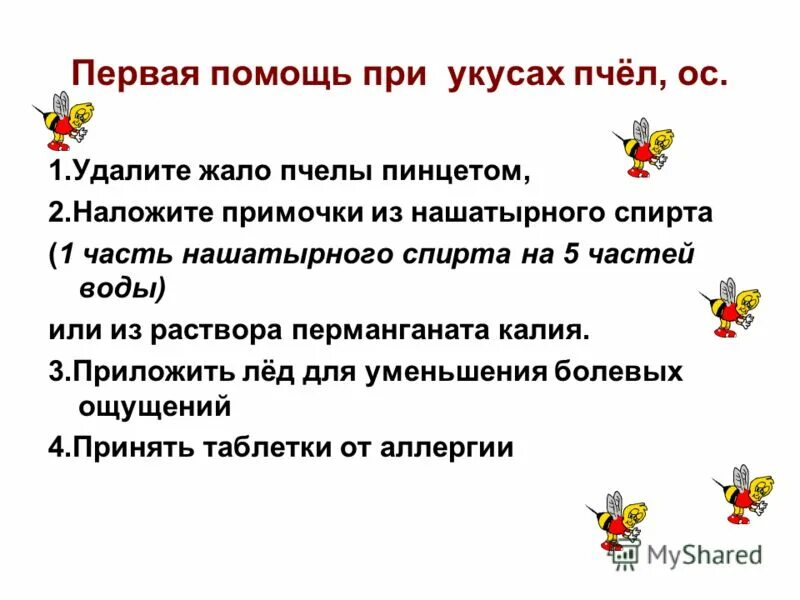 Первая помощь при укусах пчёл, ос.

1.Удалите жало пчелы пинцетом,

2.Наложите примочки из нашатырного спирта

(1 часть нашатырного спирта на 5 частей воды)

или из раствора перманганата калия.

3.Приложить лёд для уменьшения болевых ощущений

4.Принять таблетки от аллергии

MyShared